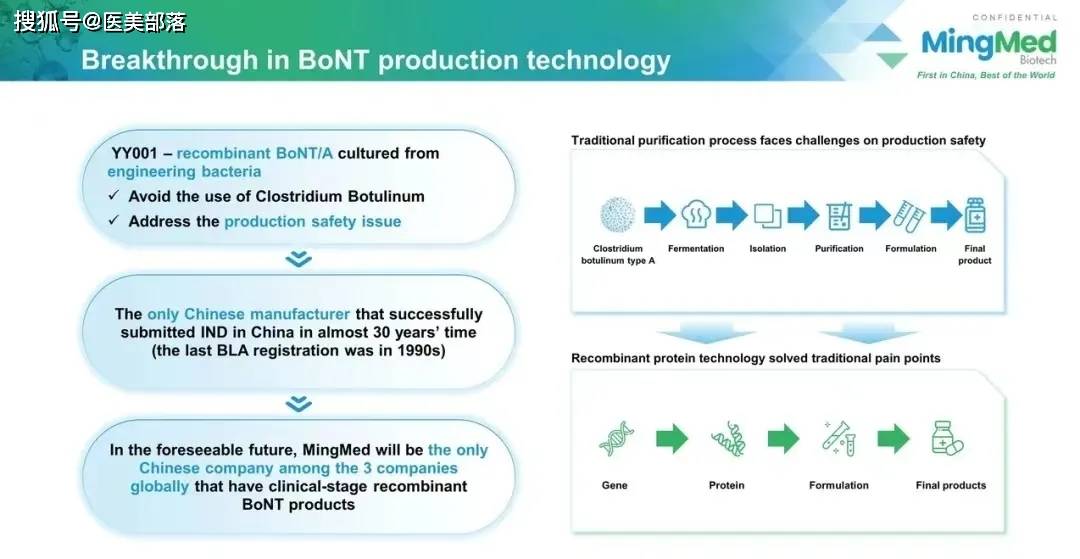 搜狐号@医美部落

Breakthrough in BoNT production technology

CONFIDENTIAL
MingMed
Biotech
First in China, Best of the World

YY001 – recombinant BoNT/A cultured from engineering bacteria
✓ Avoid the use of Clostridium Botulinum
✓ Address the production safety issue

The only Chinese manufacturer that successfully submitted IND in China in almost 30 years' time (the last BLA registration was in 1990s)

In the foreseeable future, MingMed will be the only Chinese company among the 3 companies globally that have clinical-stage recombinant BoNT products

Traditional purification process faces challenges on production safety

Clostridium botulinum type A
Fermentation
Isolation
Purification
Formulation
Final product

Recombinant protein technology solved traditional pain points

Gene
Protein
Formulation
Final products